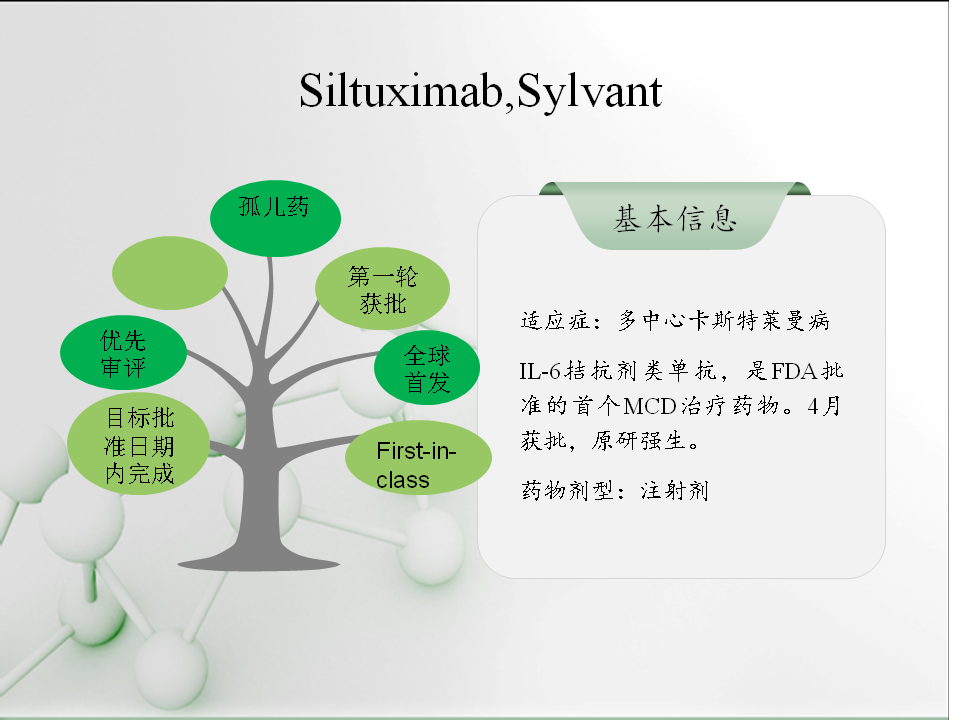 Siltuximab,Sylvant

孤儿药

第一轮获批

优先审评

全球首发

目标批准日期内完成

First-in-class

基本信息

适应症：多中心卡斯特莱曼病

IL-6拮抗剂类单抗，是FDA批准的首个MCD治疗药物。4月获批，原研强生。

药物剂型：注射剂